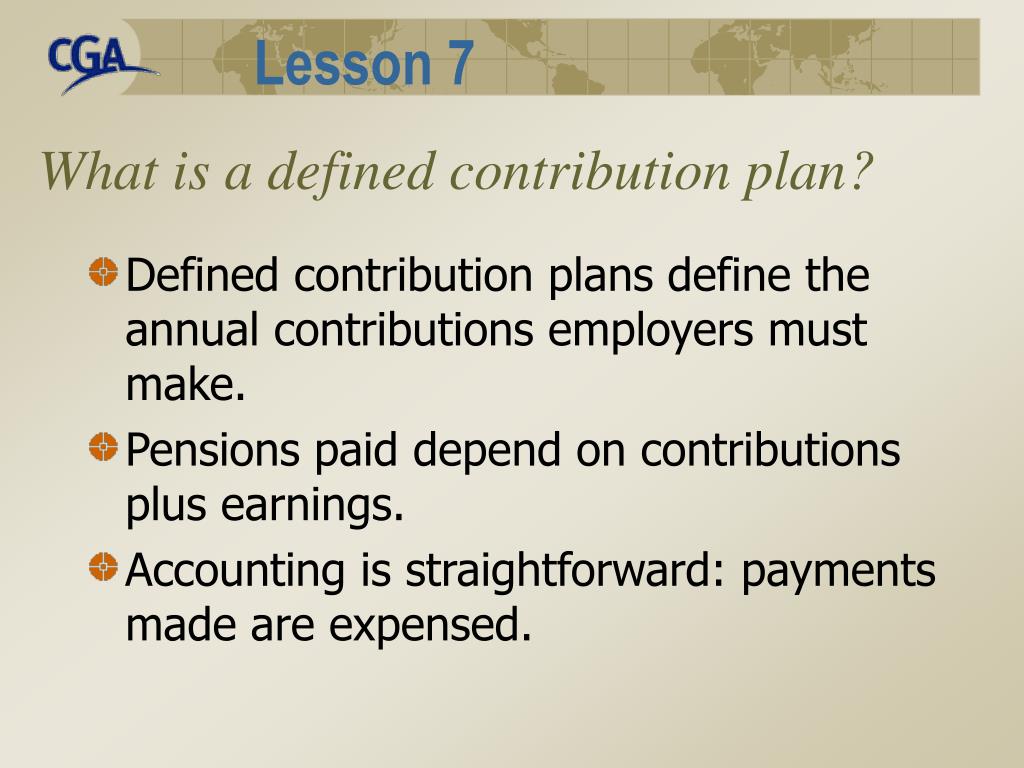 CGA

Lesson 7

What is a defined contribution plan?

Defined contribution plans define the annual contributions employers must make.

Pensions paid depend on contributions plus earnings.

Accounting is straightforward: payments made are expensed.